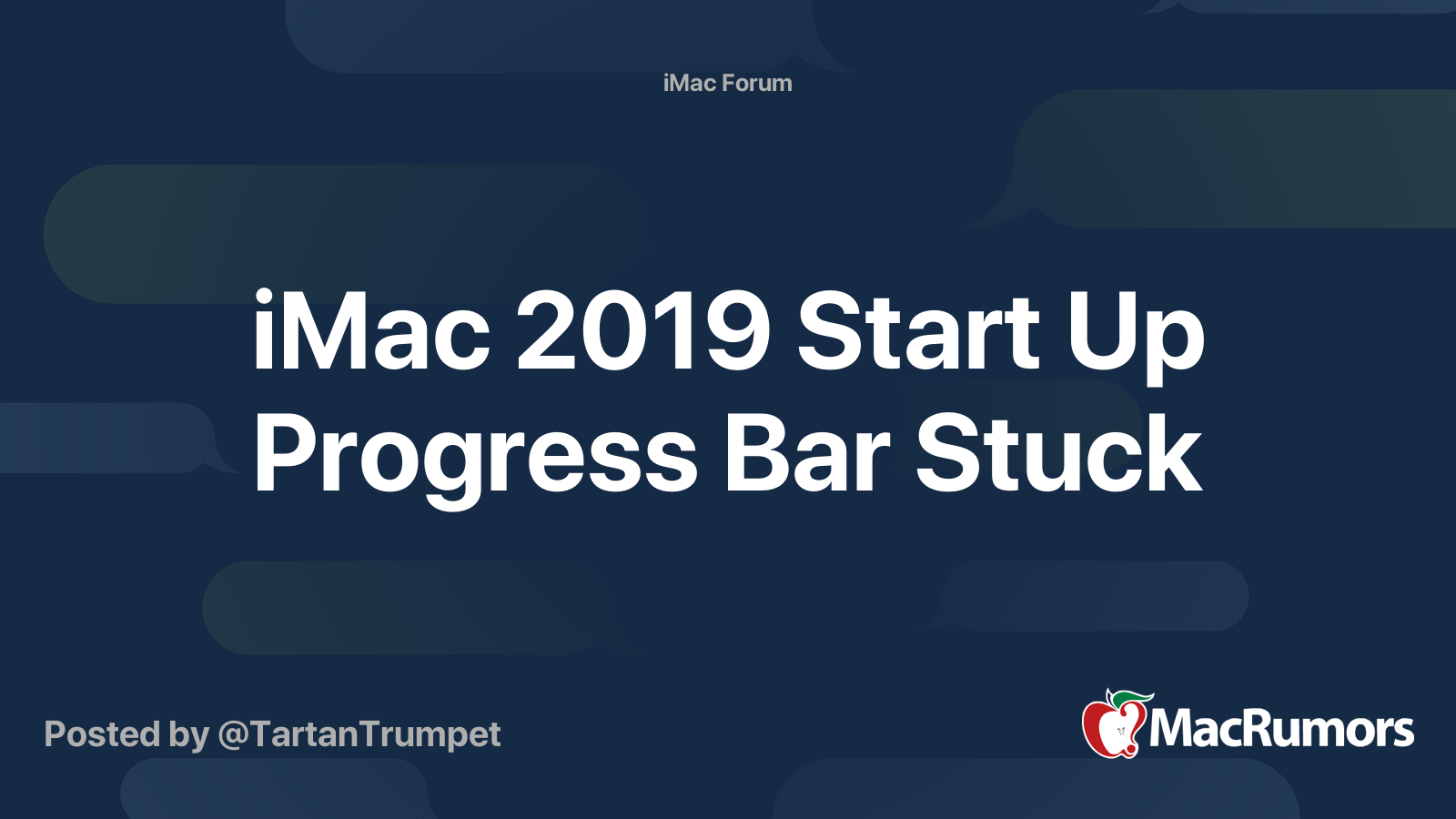 iMac Forum

iMac 2019 Start Up Progress Bar Stuck

Posted by @TartanTrumpet

MacRumors